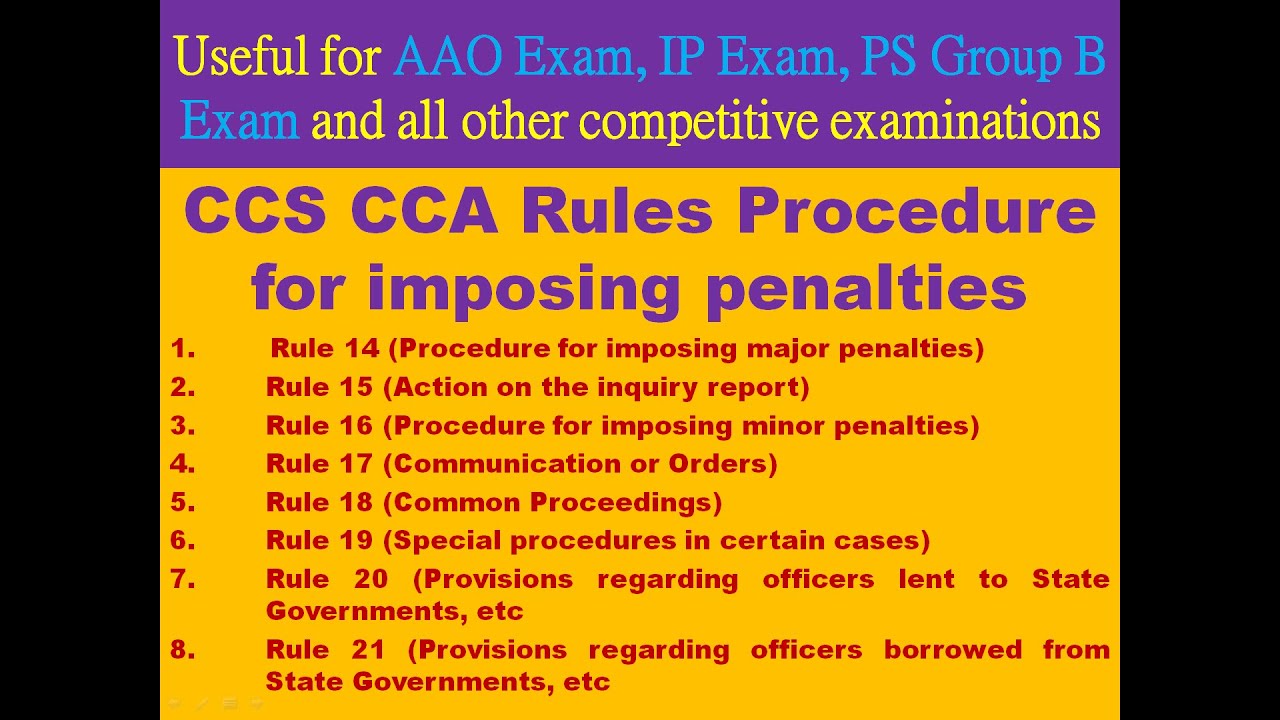 Useful for AAO Exam, IP Exam, PS Group B Exam and all other competitive examinations

CCS CCA Rules Procedure for imposing penalties

1. Rule 14 (Procedure for imposing major penalties)
2. Rule 15 (Action on the inquiry report)
3. Rule 16 (Procedure for imposing minor penalties)
4. Rule 17 (Communication or Orders)
5. Rule 18 (Common Proceedings)
6. Rule 19 (Special procedures in certain cases)
7. Rule 20 (Provisions regarding officers lent to State Governments, etc
8. Rule 21 (Provisions regarding officers borrowed from State Governments, etc